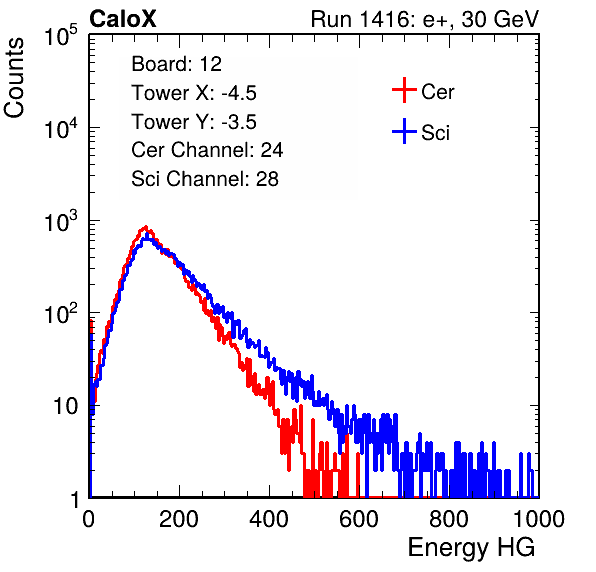 CaloX

Run 1416: e+, 30 GeV

Counts

$10^5$

$10^4$

$10^3$

$10^2$

10

1

Board: 12

Tower X: -4.5

Tower Y: -3.5

Cer Channel: 24

Sci Channel: 28

Cer

Sci

0

200

400

600

800

1000

Energy HG